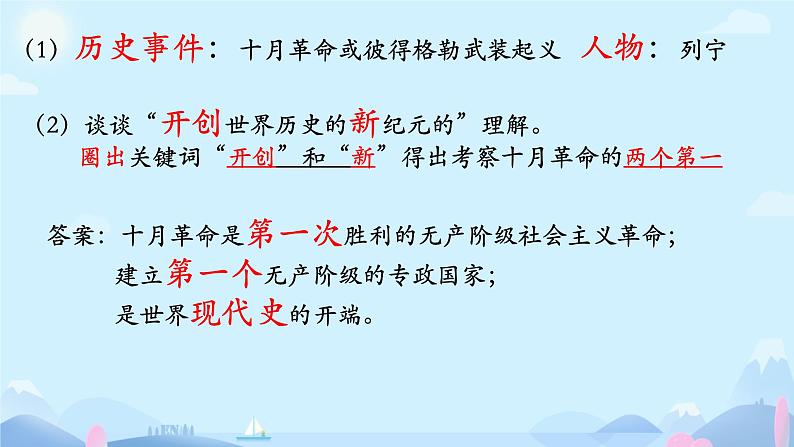 (1) 历史事件：十月革命或彼得格勒武装起义 人物：列宁

(2) 谈谈“开创世界历史的新纪元的”理解。
圈出关键词“开创”和“新”得出考察十月革命的两个第一

答案：十月革命是第一次胜利的无产阶级社会主义革命；
建立第一个无产阶级的专政国家；
是世界现代史的开端。